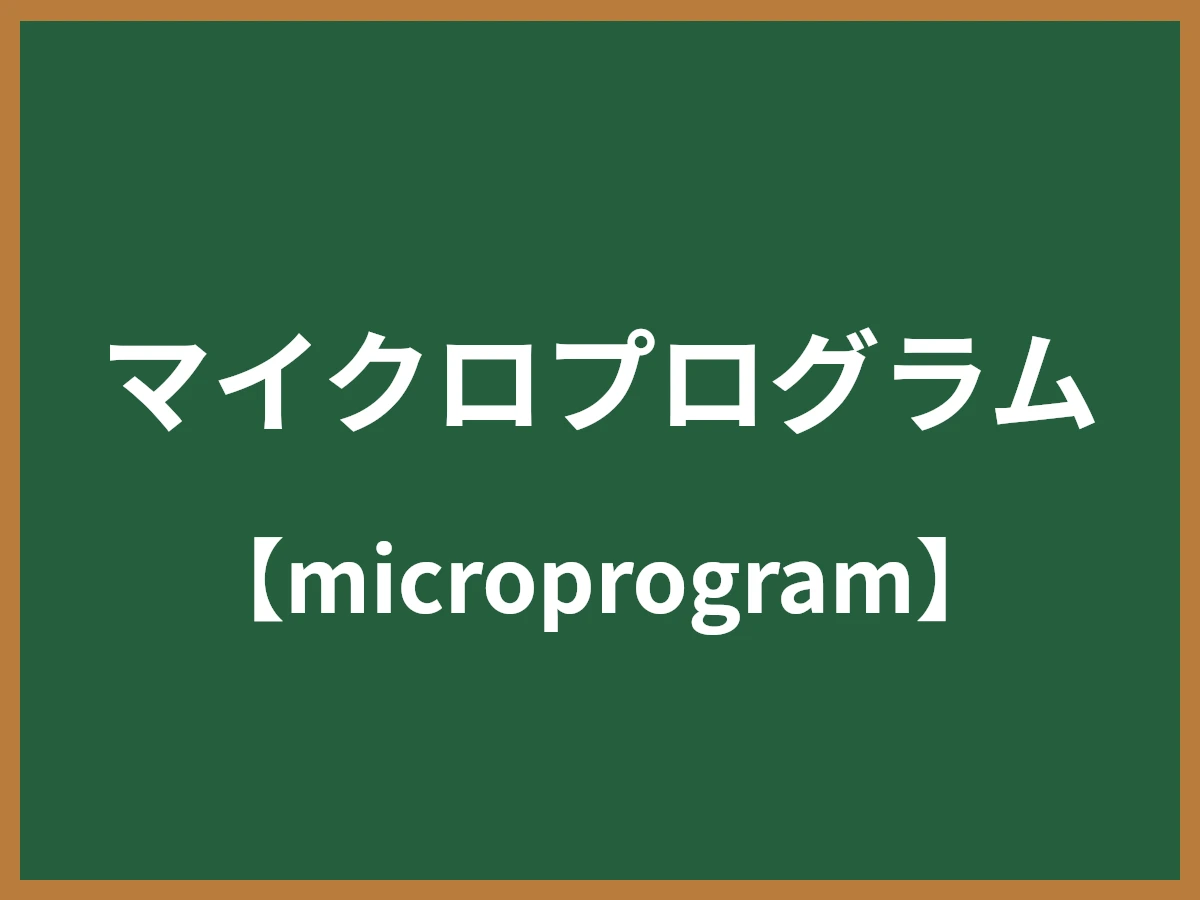 マイクロプログラム

【microprogram】